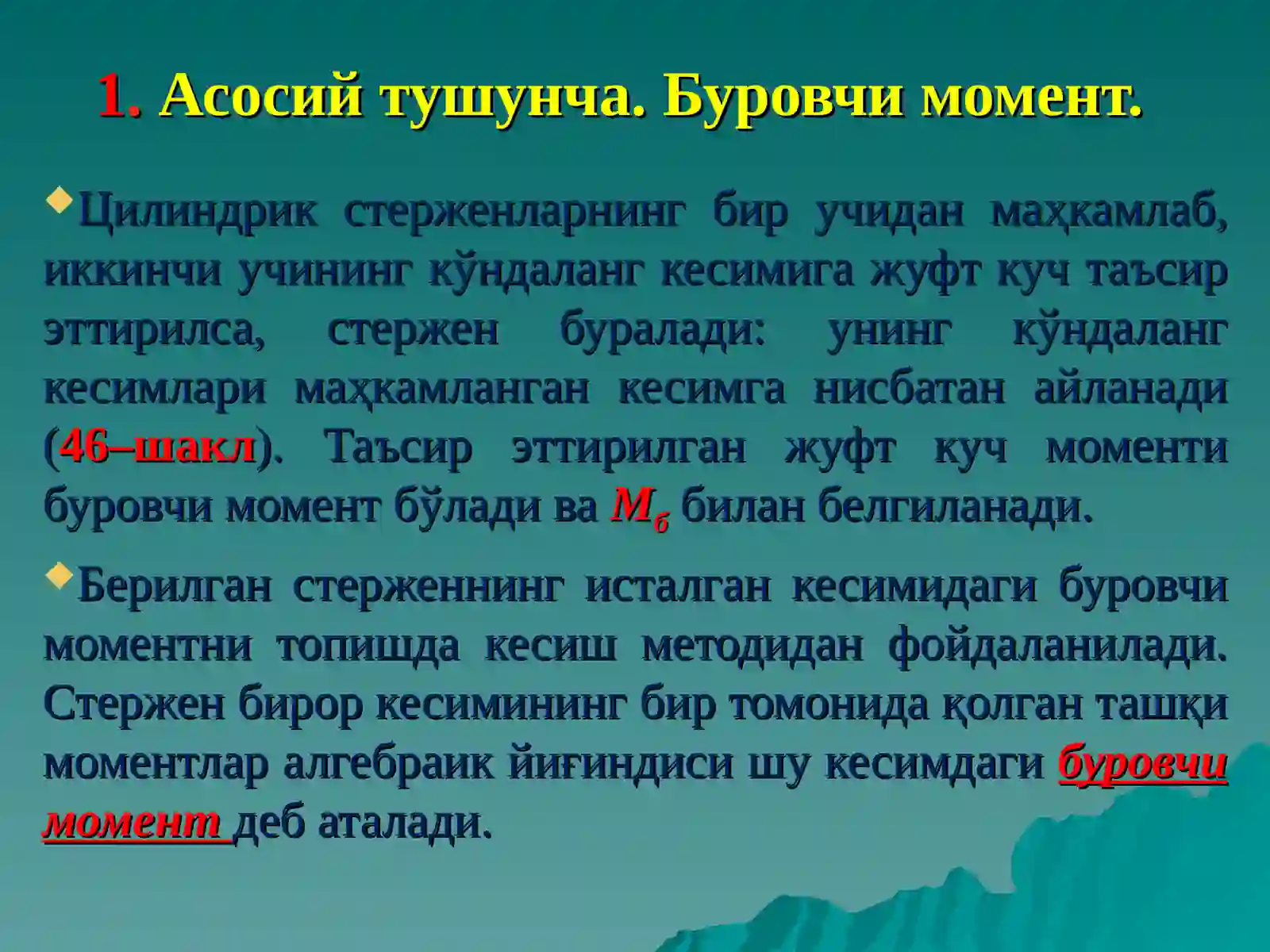 1. Асосий тушунча. Буровчи момент.

Цилиндрик стерженларнинг бир учидан маҳкамлаб, иккинчи учининг кўндаланг кесимига жуфт куч таъсир эттирилса, стержен буралади: унинг кўндаланг кесимлари маҳкамланган кесимга нисбатан айланади (46–шакл). Таъсир эттирилган жуфт куч моменти буровчи момент бўлади ва $M_б$ билан белгиланади.

Берилган стерженнинг исталган кесимидаги буровчи моментни топишда кесиш методидан фойдаланилади. Стержен бирор кесимининг бир томонида қолган ташқи моментлар алгебраик йиғиндиси шу кесимдаги буровчи момент деб аталади.